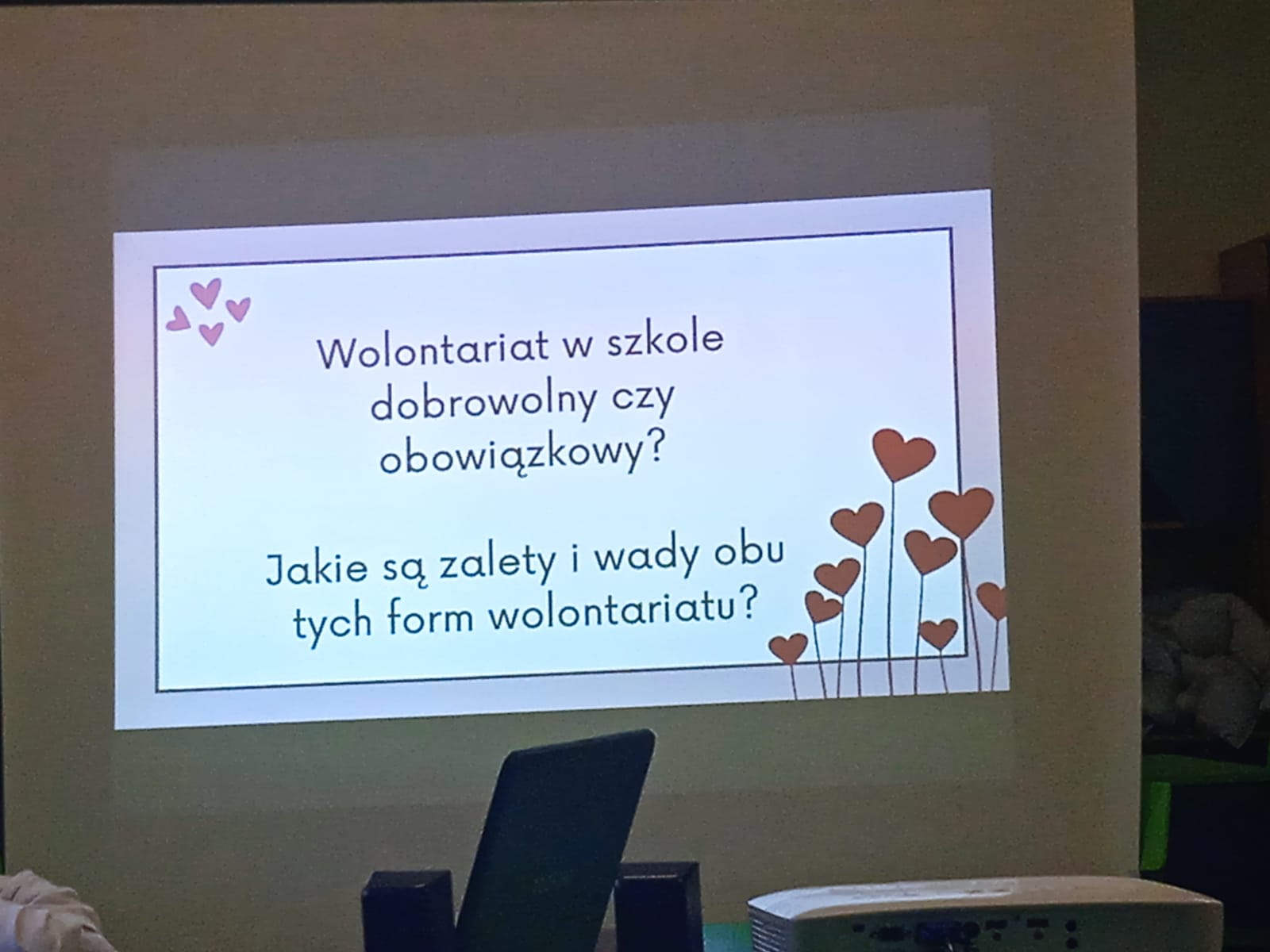 Wolontariat w szkole dobrowolny czy obowiązkowy?

Jakie są zalety i wady obu tych form wolontariatu?